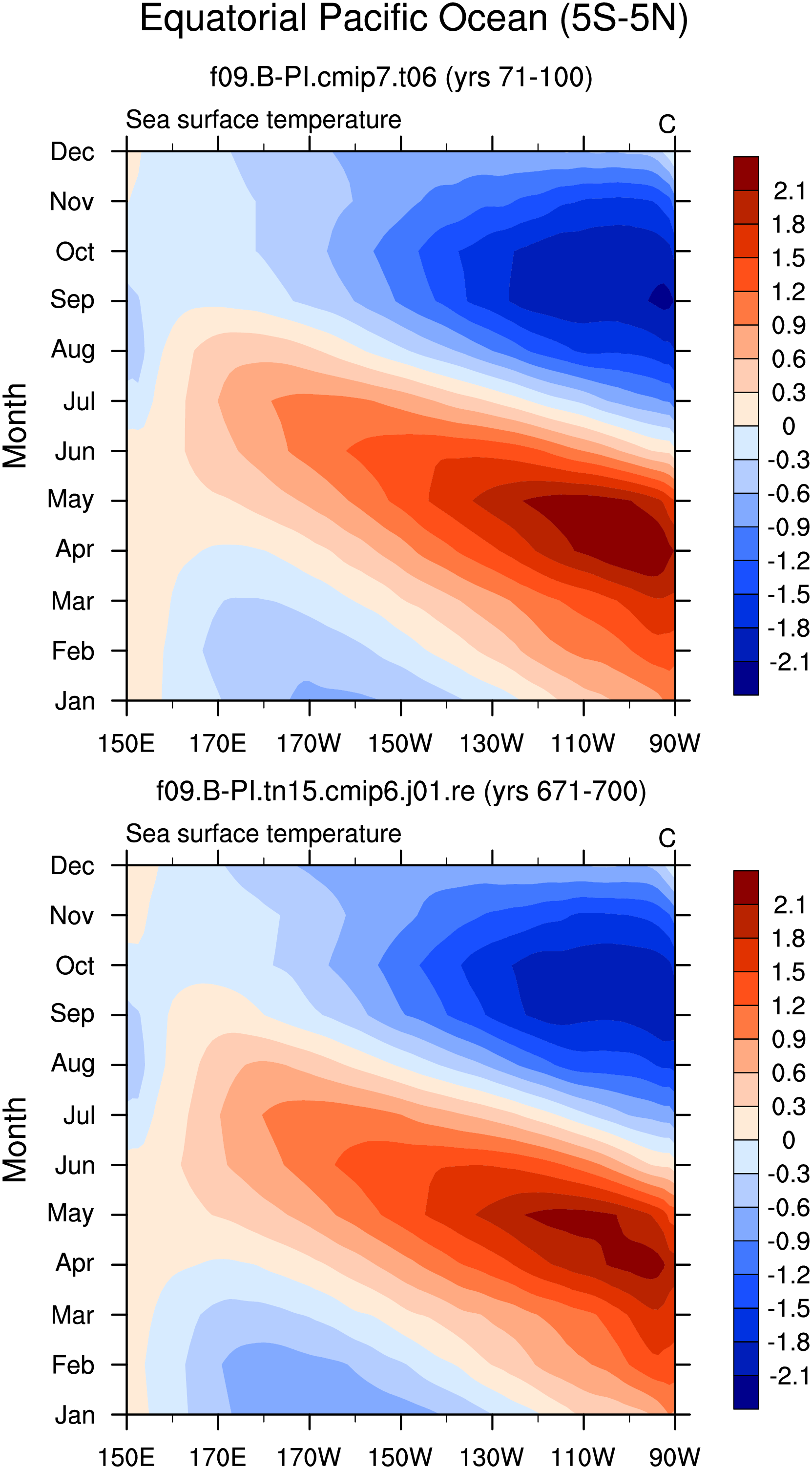 Equatorial Pacific Ocean (5S-5N)

f09.B-PI.cmip7.t06 (yrs 71-100)

Sea surface temperature

C

Month

Dec
Nov
Oct
Sep
Aug
Jul
Jun
May
Apr
Mar
Feb
Jan

150E 170E 170W 150W 130W 110W 90W

2.1
1.8
1.5
1.2
0.9
0.6
0.3
0
-0.3
-0.6
-0.9
-1.2
-1.5
-1.8
-2.1

f09.B-PI.tn15.cmip6.j01.re (yrs 671-700)

Sea surface temperature

C

Month

Dec
Nov
Oct
Sep
Aug
Jul
Jun
May
Apr
Mar
Feb
Jan

150E 170E 170W 150W 130W 110W 90W

2.1
1.8
1.5
1.2
0.9
0.6
0.3
0
-0.3
-0.6
-0.9
-1.2
-1.5
-1.8
-2.1